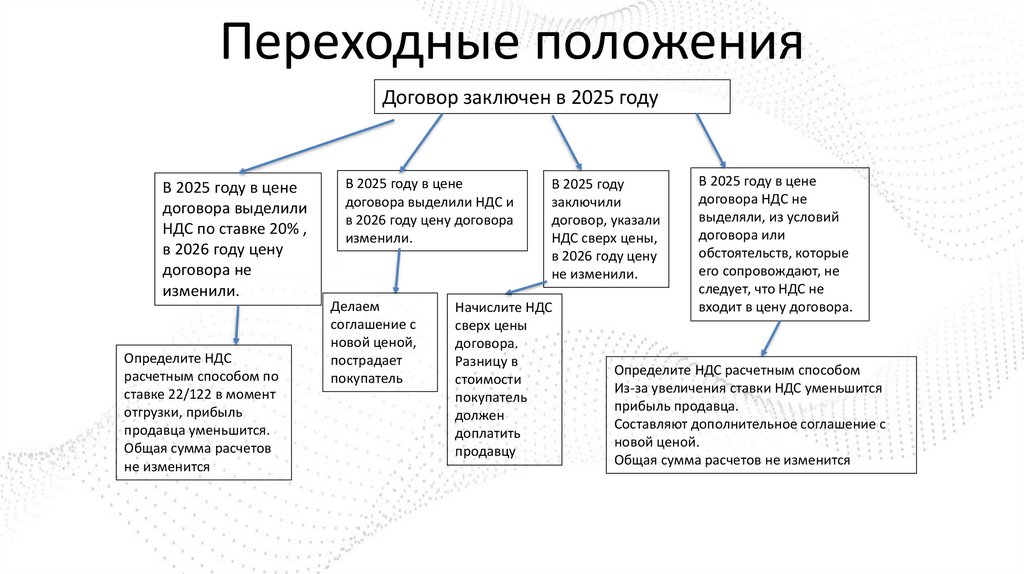 Переходные положения

Договор заключен в 2025 году

В 2025 году в цене договора выделили НДС по ставке 20% , в 2026 году цену договора не изменили.

В 2025 году в цене договора выделили НДС и в 2026 году цену договора изменили.

В 2025 году заключили договор, указали НДС сверх цены, в 2026 году цену не изменили.

В 2025 году в цене договора НДС не выделяли, из условий договора или обстоятельств, которые его сопровождают, не следует, что НДС не входит в цену договора.

Определите НДС расчетным способом по ставке 22/122 в момент отгрузки, прибыль продавца уменьшится. Общая сумма расчетов не изменится

Делаем соглашение с новой ценой, пострадает покупатель

Начислите НДС сверх цены договора. Разницу в стоимости покупатель должен доплатить продавцу

Определите НДС расчетным способом
Из-за увеличения ставки НДС уменьшится прибыль продавца.
Составляют дополнительное соглашение с новой ценой.
Общая сумма расчетов не изменится